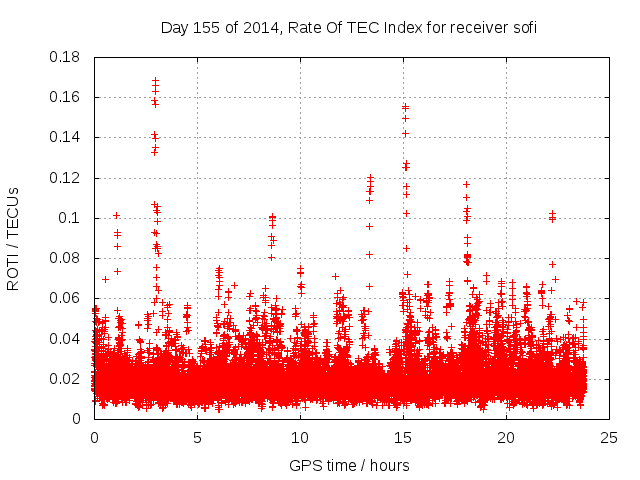 Day 155 of 2014, Rate Of TEC Index for receiver sofi

ROTI / TECUs

0.18
0.16
0.14
0.12
0.1
0.08
0.06
0.04
0.02
0

0
5
10
15
20
25

GPS time / hours